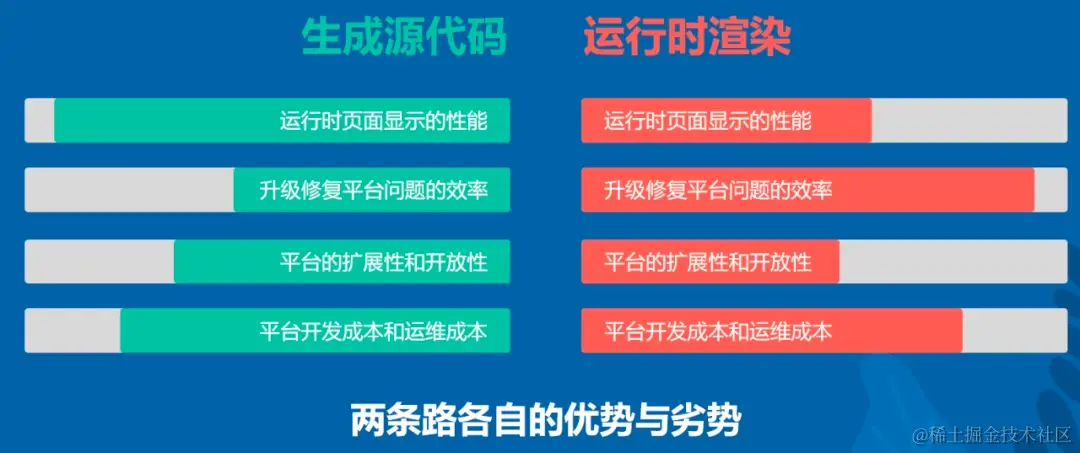 生成源代码

运行时页面显示的性能

升级修复平台问题的效率

平台的扩展性和开放性

平台开发成本和运维成本

运行时渲染

运行时页面显示的性能

升级修复平台问题的效率

平台的扩展性和开放性

平台开发成本和运维成本

两条路各自的优势与劣势

@稀土掘金技术社区